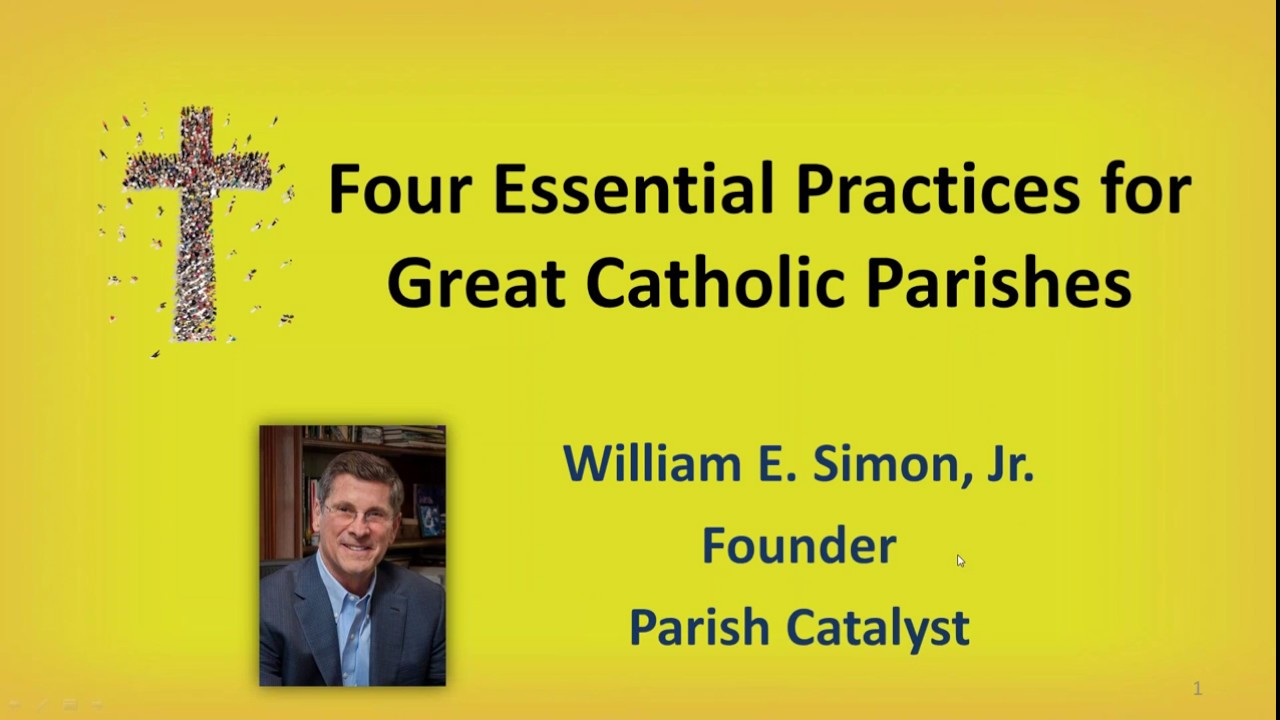 Four Essential Practices for Great Catholic Parishes

William E. Simon, Jr.

Founder

Parish Catalyst

1